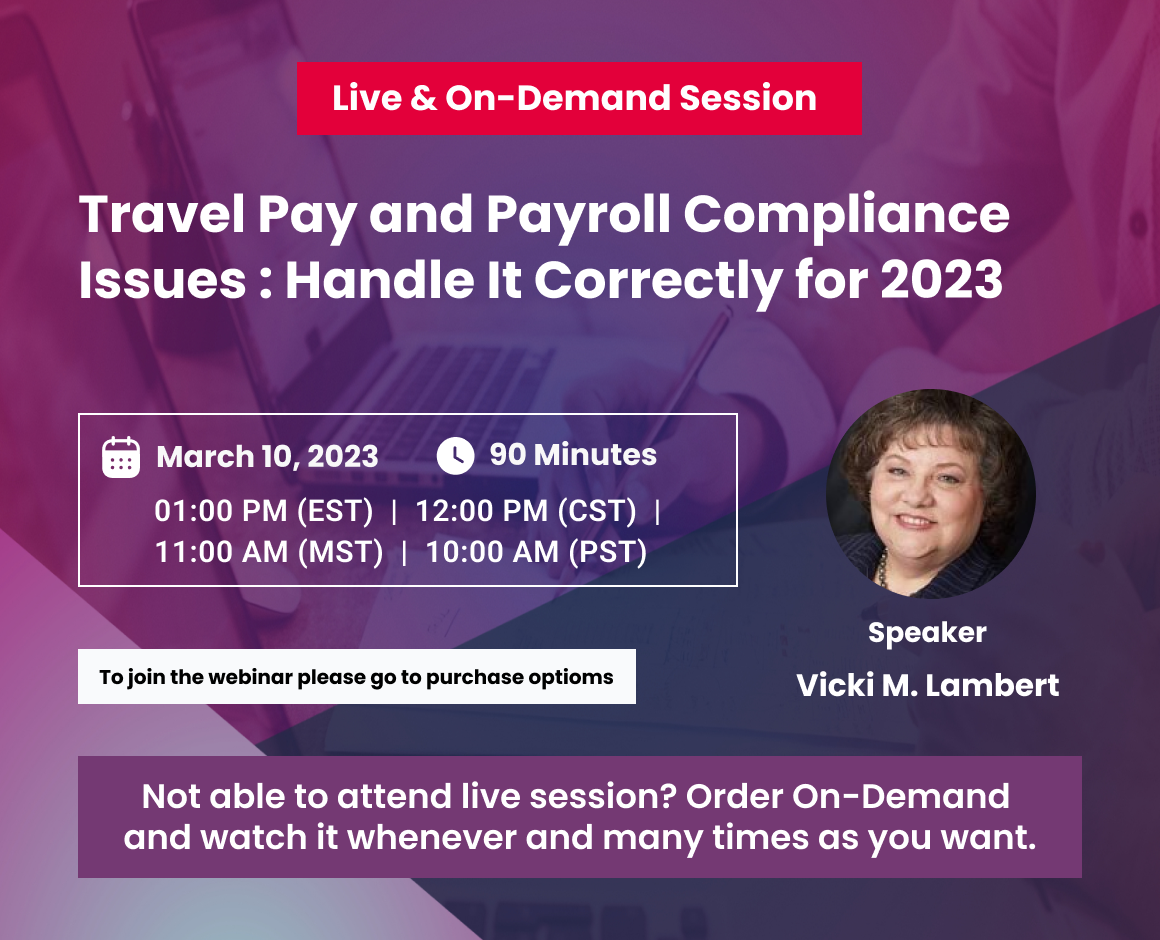 Live & On-Demand Session

Travel Pay and Payroll Compliance Issues : Handle It Correctly for 2023

March 10, 2023 90 Minutes

01:00 PM (EST) | 12:00 PM (CST) | 11:00 AM (MST) | 10:00 AM (PST)

To join the webinar please go to purchase optioms

Speaker

Vicki M. Lambert

Not able to attend live session? Order On-Demand and watch it whenever and many times as you want.